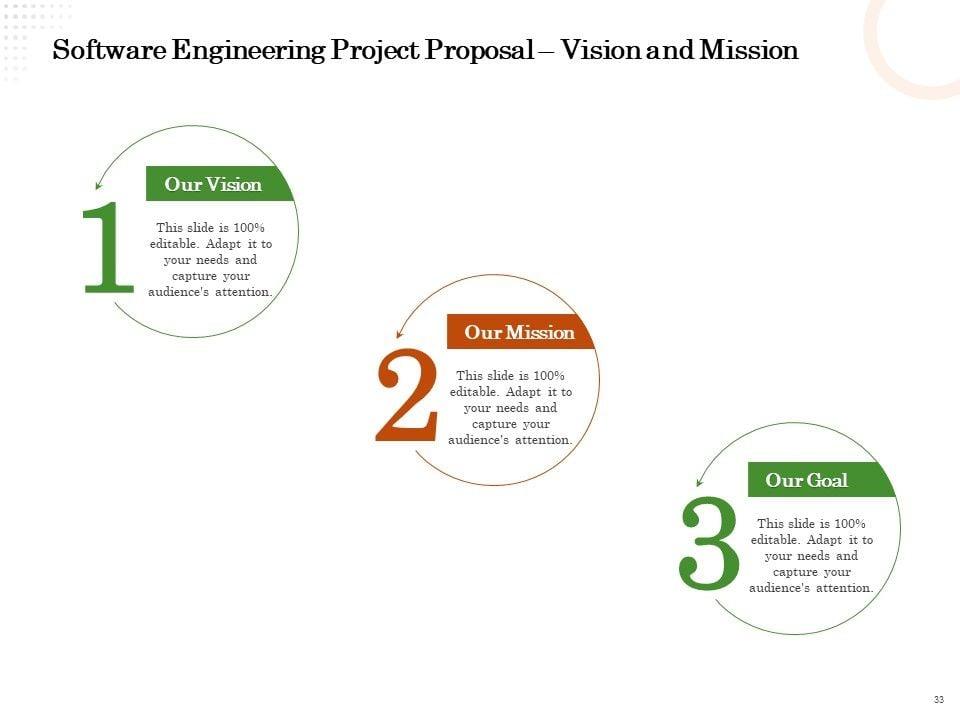 Software Engineering Project Proposal – Vision and Mission

1

Our Vision

This slide is 100% editable. Adapt it to your needs and capture your audience's attention.

2

Our Mission

This slide is 100% editable. Adapt it to your needs and capture your audience's attention.

3

Our Goal

This slide is 100% editable. Adapt it to your needs and capture your audience's attention.

33